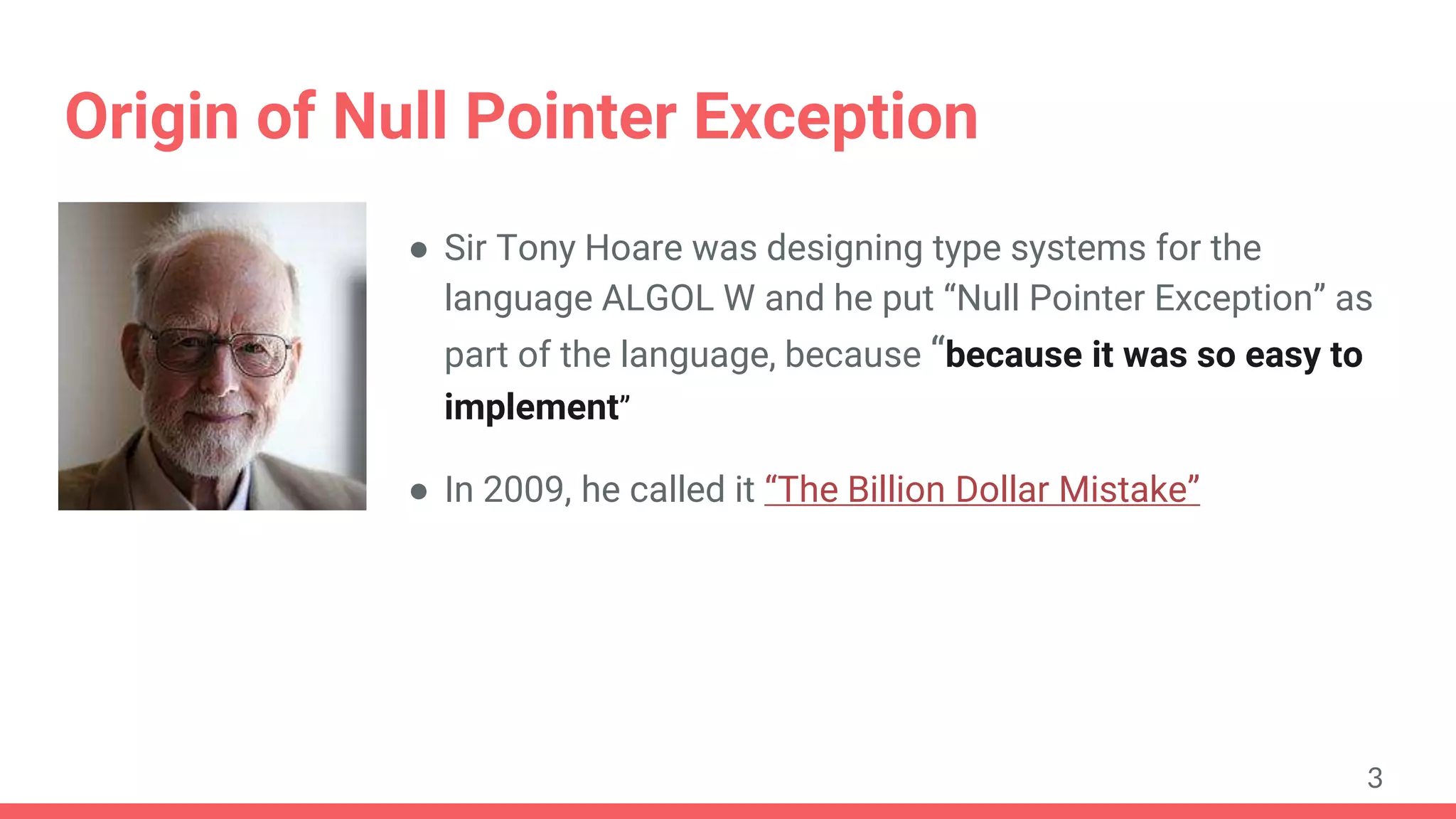 Origin of Null Pointer Exception

● Sir Tony Hoare was designing type systems for the language ALGOL W and he put “Null Pointer Exception” as part of the language, because “because it was so easy to implement”

● In 2009, he called it “The Billion Dollar Mistake”

3